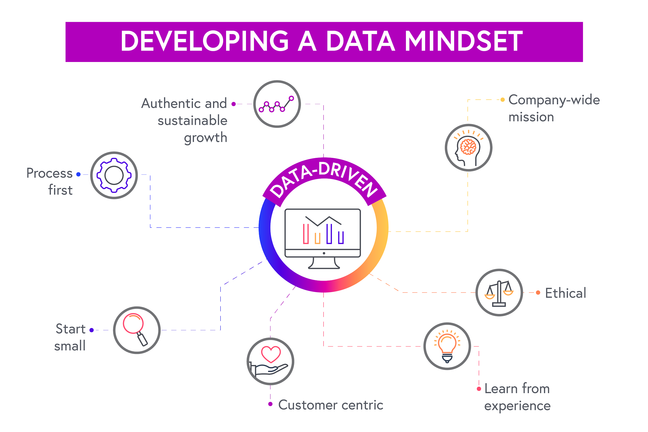 DEVELOPING A DATA MINDSET

Authentic and sustainable growth

Company-wide mission

Process first

DATA-DRIVEN

Ethical

Start small

Customer centric

Learn from experience